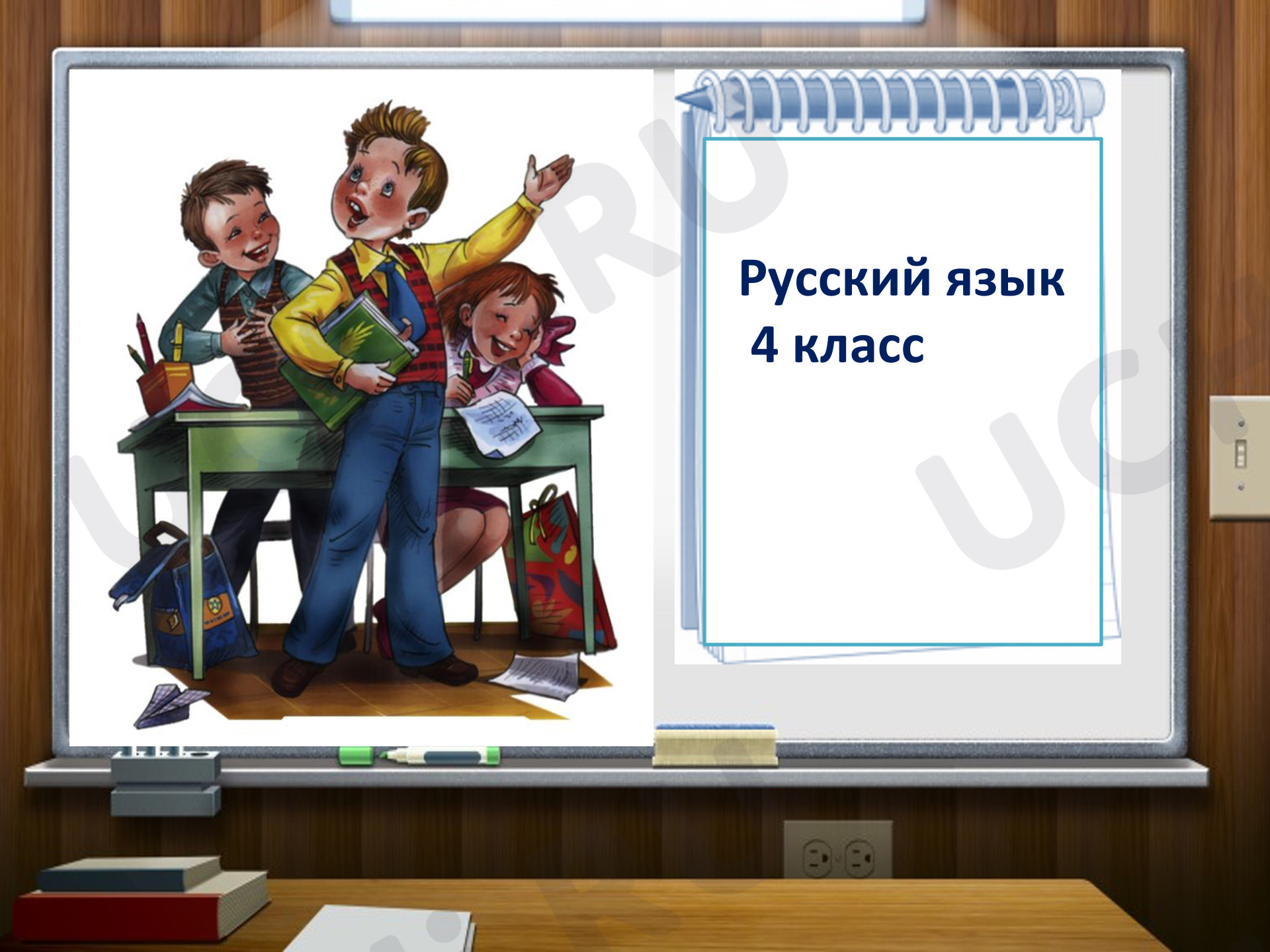 Русский язык
4 класс